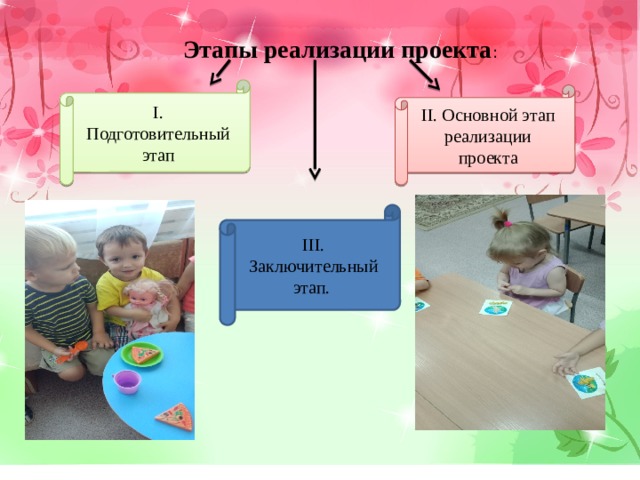 Этапы реализации проекта:

I.
Подготовительный
этап

II. Основной этап
реализации
проекта

III.
Заключительный
этап.